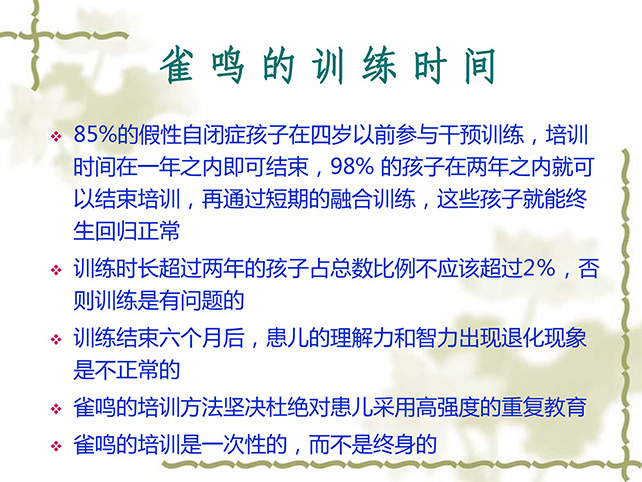 雀鸣的训练时间

❖ 85%的假性自闭症孩子在四岁以前参与干预训练，培训时间在一年之内即可结束，98% 的孩子在两年之内就可以结束培训，再通过短期的融合训练，这些孩子就能终生回归正常

❖ 训练时长超过两年的孩子占总数比例不应该超过2%，否则训练是有问题的

❖ 训练结束六个月后，患儿的理解力和智力出现退化现象是不正常的

❖ 雀鸣的培训方法坚决杜绝对患儿采用高强度的重复教育

❖ 雀鸣的培训是一次性的，而不是终身的